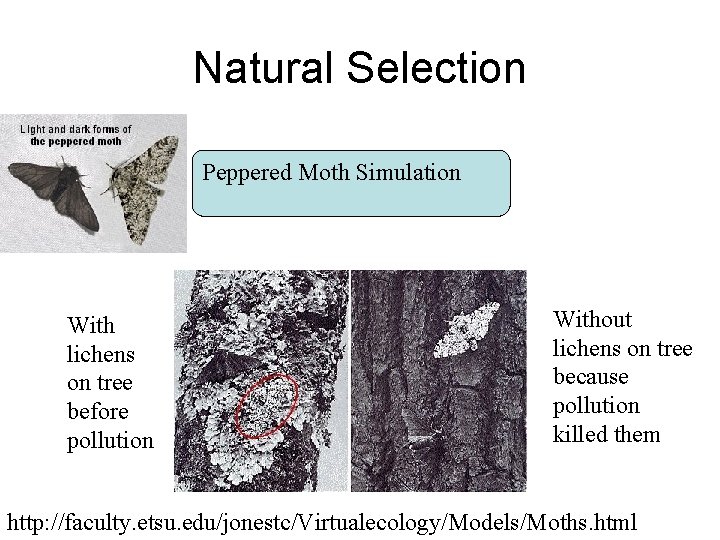 Natural Selection

Light and dark forms of the peppered moth

Peppered Moth Simulation

With lichens on tree before pollution

Without lichens on tree because pollution killed them

http://faculty.etsu.edu/jonestc/Virtualecology/Models/Moths.html